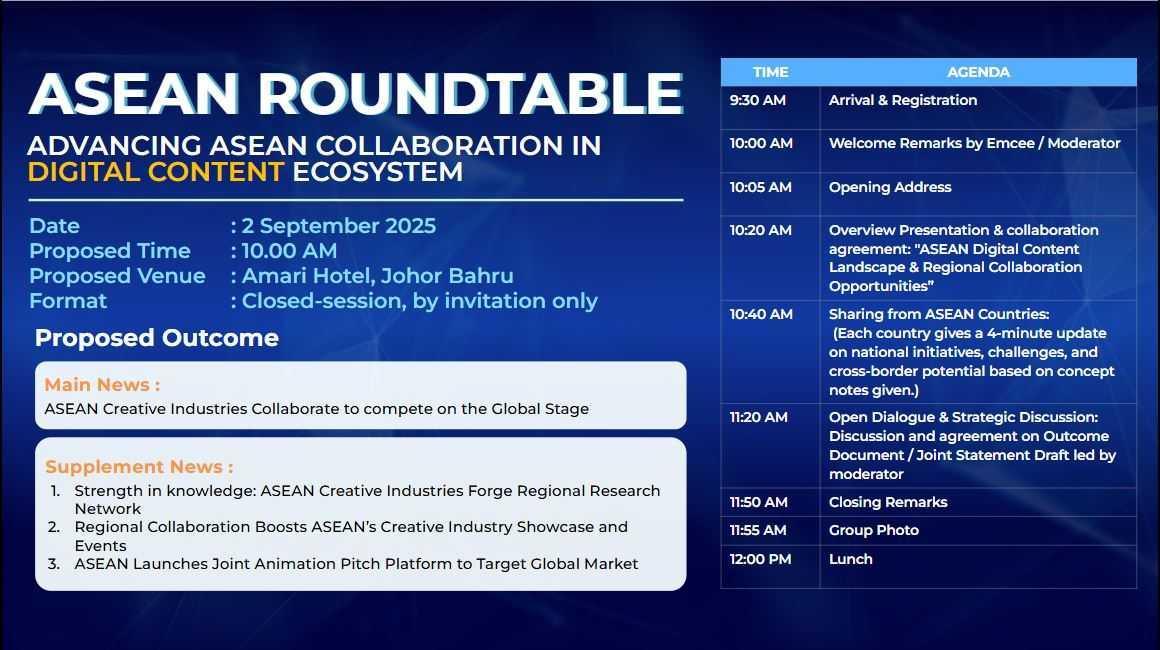 ASEAN ROUNDTABLE

ADVANCING ASEAN COLLABORATION IN DIGITAL CONTENT ECOSYSTEM

Date : 2 September 2025
Proposed Time : 10.00 AM
Proposed Venue : Amari Hotel, Johor Bahru
Format : Closed-session, by invitation only

Proposed Outcome

Main News :
ASEAN Creative Industries Collaborate to compete on the Global Stage

Supplement News :
1. Strength in knowledge: ASEAN Creative Industries Forge Regional Research Network
2. Regional Collaboration Boosts ASEAN's Creative Industry Showcase and Events
3. ASEAN Launches Joint Animation Pitch Platform to Target Global Market

| TIME | AGENDA |
|---|---|
| 9:30 AM | Arrival & Registration |
| 10:00 AM | Welcome Remarks by Emcee / Moderator |
| 10:05 AM | Opening Address |
| 10:20 AM | Overview Presentation & collaboration agreement: "ASEAN Digital Content Landscape & Regional Collaboration Opportunities" |
| 10:40 AM | Sharing from ASEAN Countries: (Each country gives a 4-minute update on national initiatives, challenges, and cross-border potential based on concept notes given.) |
| 11:20 AM | Open Dialogue & Strategic Discussion: Discussion and agreement on Outcome Document / Joint Statement Draft led by moderator |
| 11:50 AM | Closing Remarks |
| 11:55 AM | Group Photo |
| 12:00 PM | Lunch |